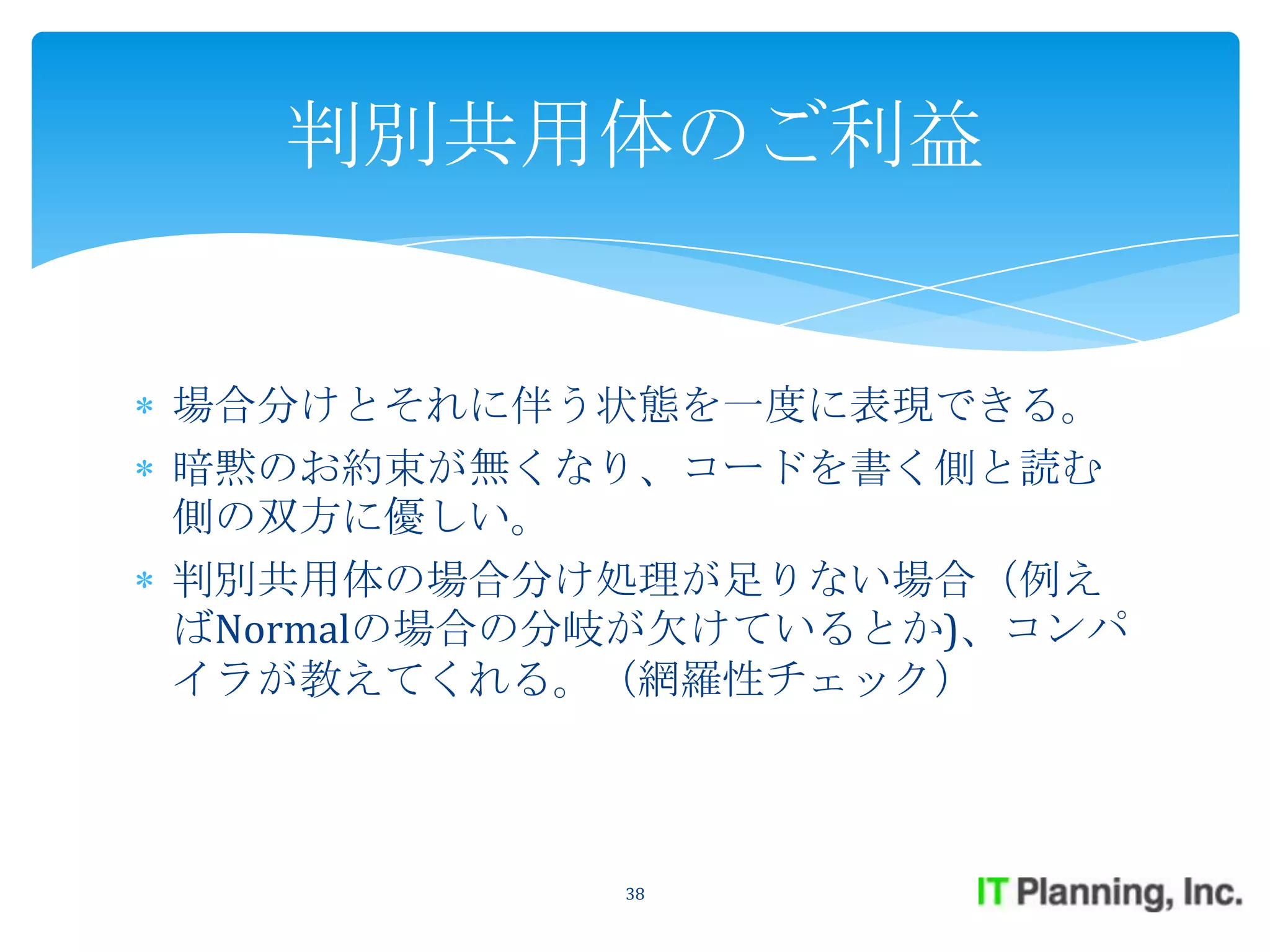 判別共用体のご利益

* 場合分けとそれに伴う状態を一度に表現できる。
* 暗黙のお約束が無くなり、コードを書く側と読む側の双方に優しい。
* 判別共用体の場合分け処理が足りない場合（例えばNormalの場合の分岐が欠けているとか)、コンパイラが教えてくれる。（網羅性チェック）

38

IT Planning, Inc.